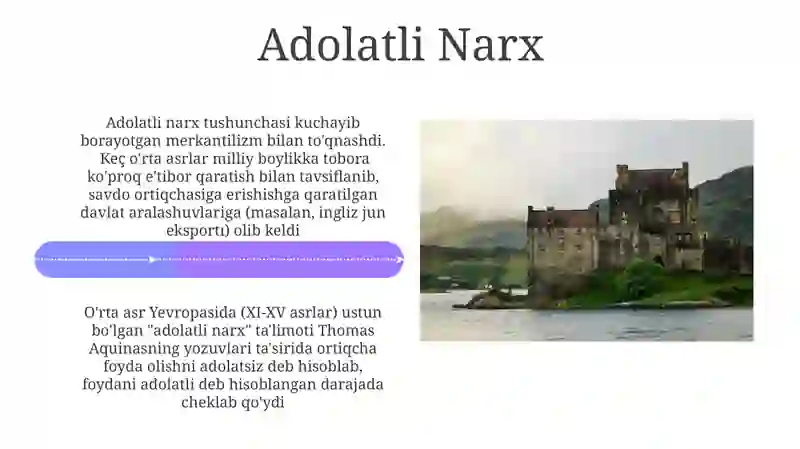 Adolatli Narx

Adolatli narx tushunchasi kuchayib borayotgan merkantilizm bilan to'qnashdi. Keç o'rta asrlar milliy boylikka tobora ko'proq e'tibor qaratish bilan tavsiflanib, savdo ortiqchasiga erishishga qaratilgan davlat aralashuvlariga (masalan, ingliz jun eksporti) olib keldi

O'rta asr Yevropasida (XI-XV asrlar) ustun bo'lgan "adolatli narx" ta'limoti Thomas Aquinasning yozuvlari ta'sirida ortiqcha foyda olishni adolatsiz deb hisoblab, foydani adolatli deb hisoblangan darajada cheklab qo'ydi